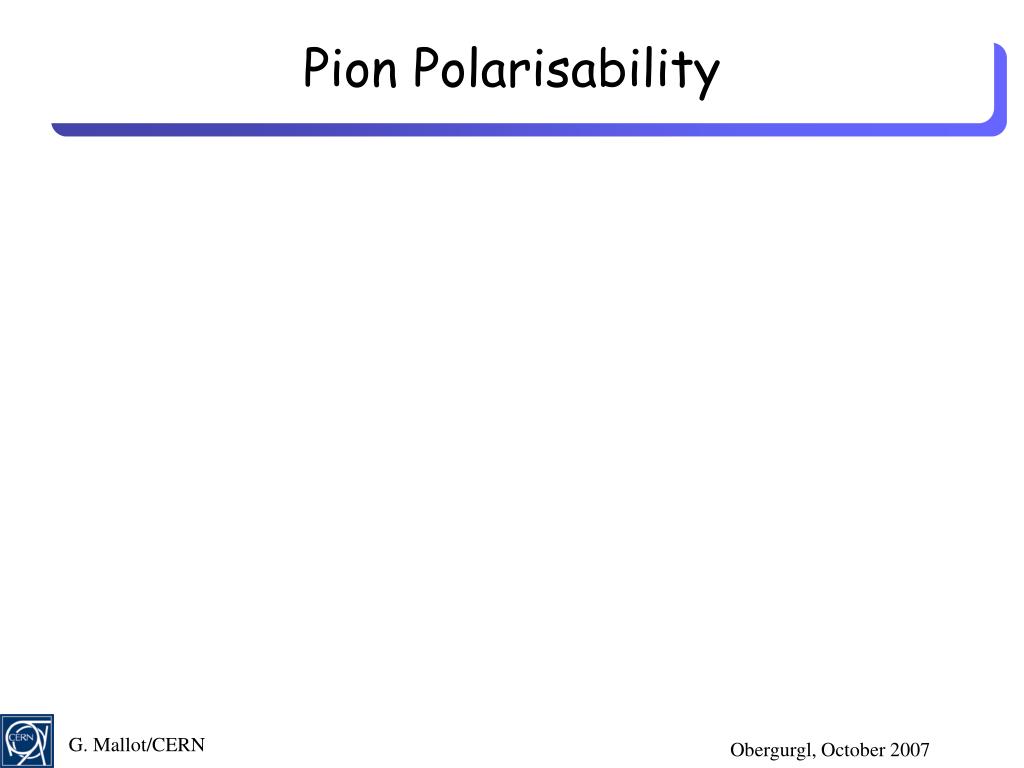 Pion Polarisability

CERN

G. Mallot/CERN

Obergurgl, October 2007